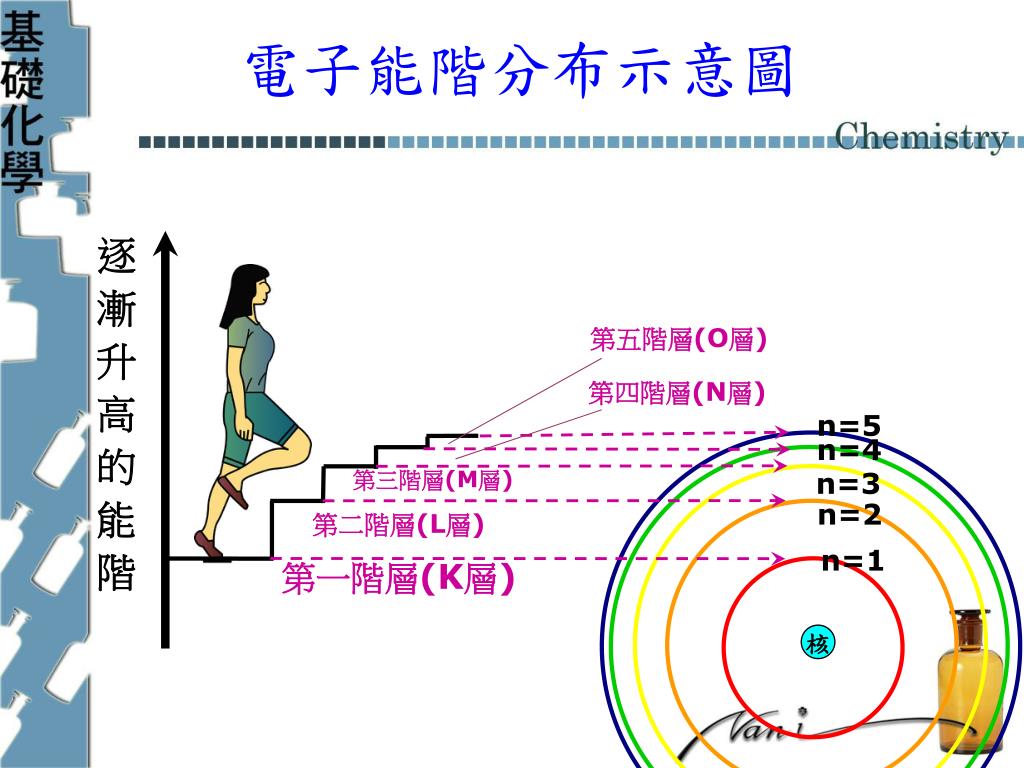 基礎化學

電子能階分布示意圖

Chemistry

逐漸升高的能階

第五階層(O層)

第四階層(N層)

第三階層(M層)

第二階層(L層)

第一階層(K層)

n=5
n=4
n=3
n=2
n=1

核

Van i